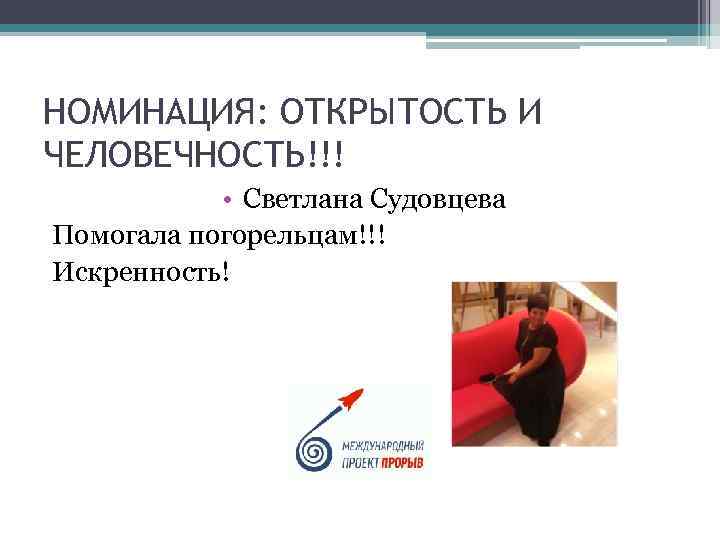 НОМИНАЦИЯ: ОТКРЫТОСТЬ И ЧЕЛОВЕЧНОСТЬ!!!

• Светлана Судовцева

Помогала погорельцам!!!

Искренность!

МЕЖДУНАРОДНЫЙ ПРОЕКТ ПРОРЫВ